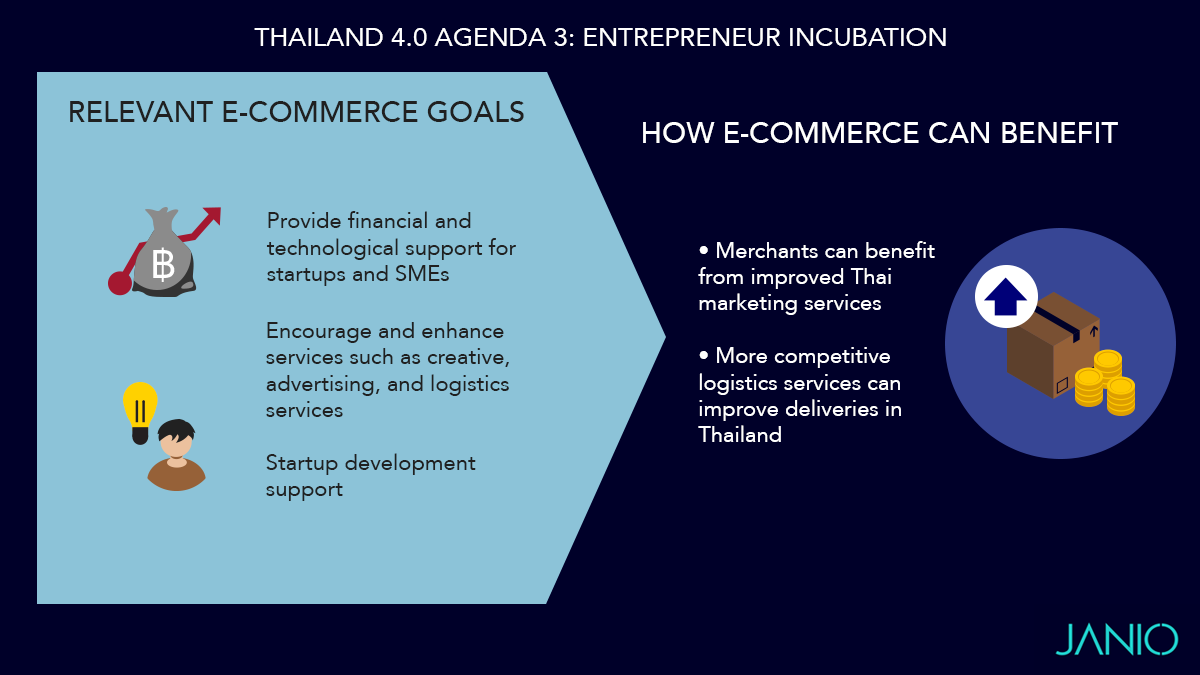 THAILAND 4.0 AGENDA 3: ENTREPRENEUR INCUBATION

RELEVANT E-COMMERCE GOALS

฿

Provide financial and technological support for startups and SMEs

Encourage and enhance services such as creative, advertising, and logistics services

Startup development support

HOW E-COMMERCE CAN BENEFIT

• Merchants can benefit from improved Thai marketing services

• More competitive logistics services can improve deliveries in Thailand

JANIO